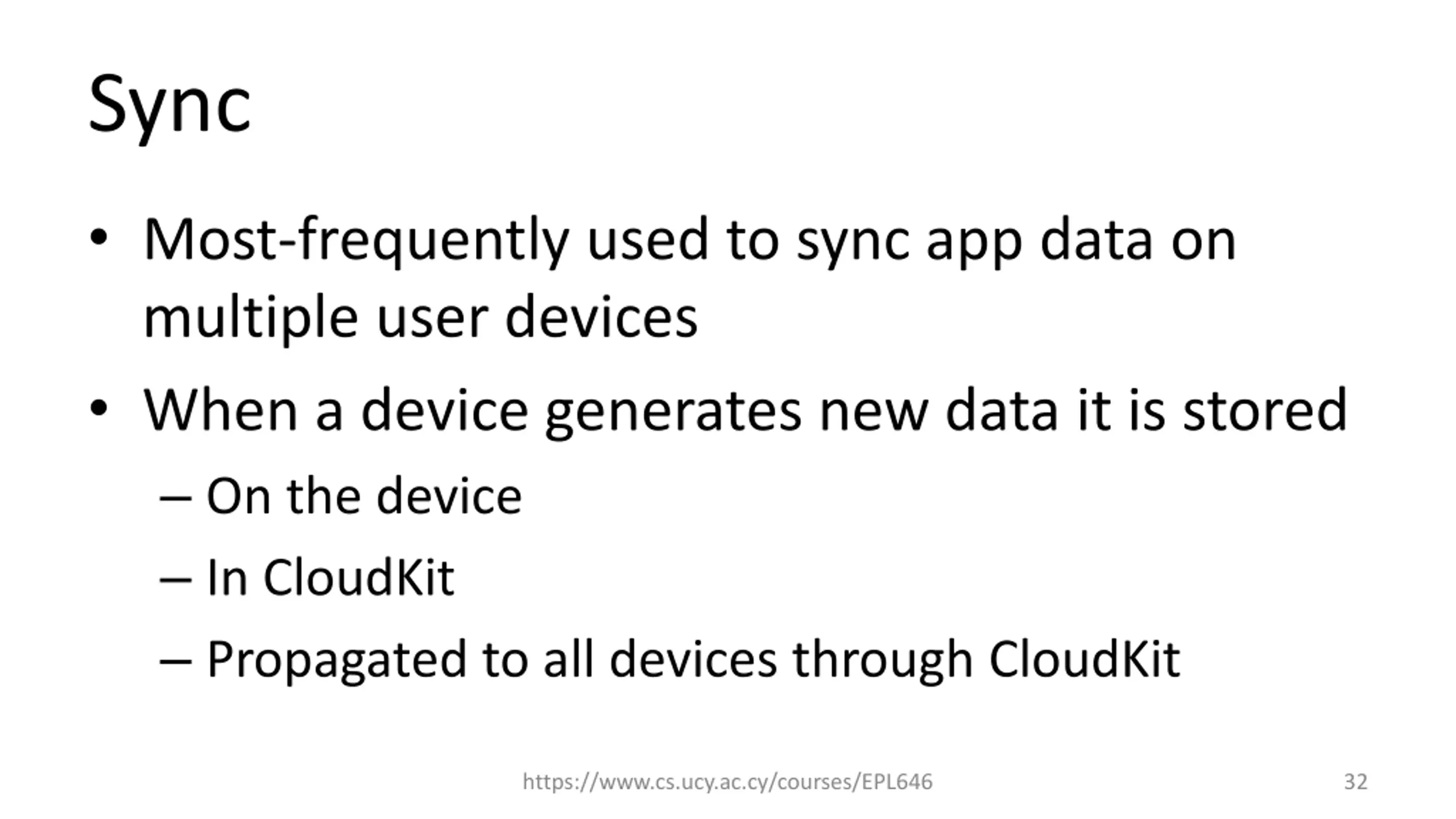 Sync

• Most-frequently used to sync app data on multiple user devices

• When a device generates new data it is stored

– On the device

– In CloudKit

– Propagated to all devices through CloudKit

https://www.cs.ucy.ac.cy/courses/EPL646

32